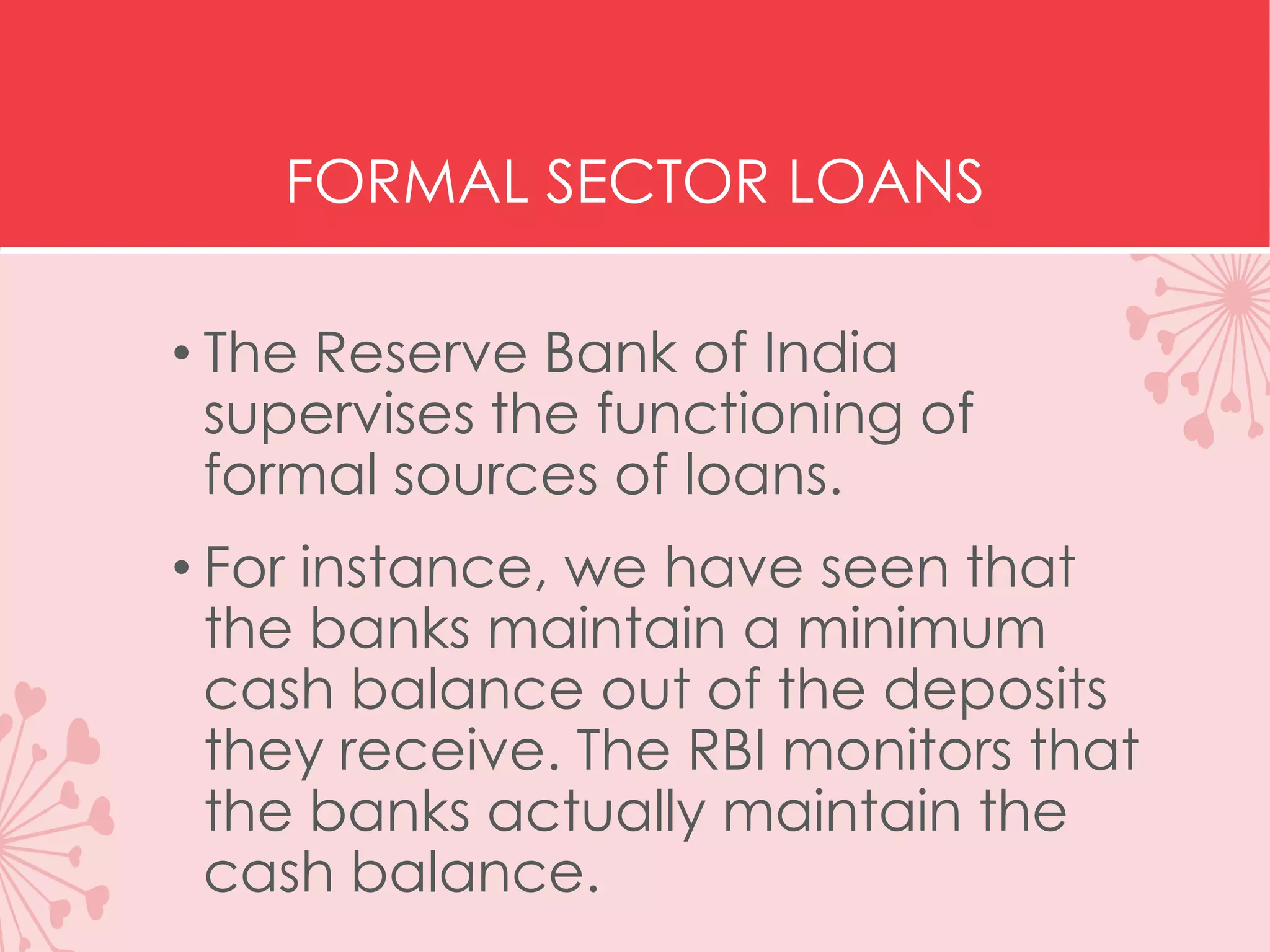 FORMAL SECTOR LOANS

• The Reserve Bank of India supervises the functioning of formal sources of loans.

• For instance, we have seen that the banks maintain a minimum cash balance out of the deposits they receive. The RBI monitors that the banks actually maintain the cash balance.